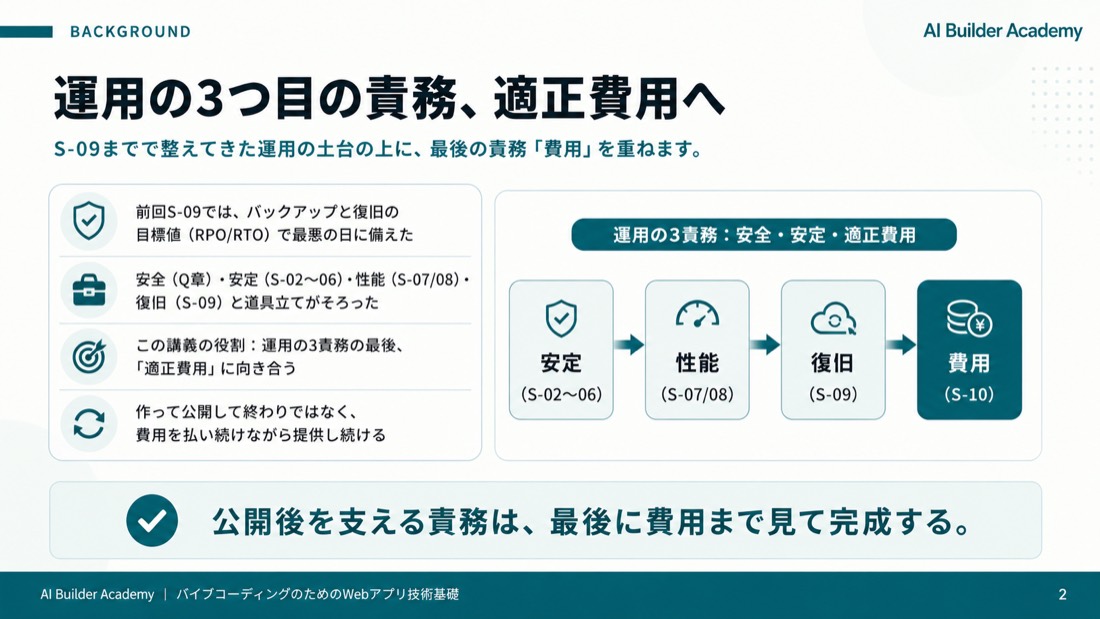 BACKGROUND

AI Builder Academy

運用の3つ目の責務、適正費用へ

S-09までで整えてきた運用の土台の上に、最後の責務「費用」を重ねます。

前回S-09では、バックアップと復旧の目標値（RPO/RTO）で最悪の日に備えた

安全（Q章）・安定（S-02〜06）・性能（S-07/08）・復旧（S-09）と道具立てがそろった

この講義の役割：運用の3責務の最後、「適正費用」に向き合う

作って公開して終わりではなく、費用を払い続けながら提供し続ける

運用の3責務：安全・安定・適正費用

安定
（S-02〜06）

性能
（S-07/08）

復旧
（S-09）

費用
（S-10）

公開後を支える責務は、最後に費用まで見て完成する。

AI Builder Academy ｜ バイブコーディングのためのWebアプリ技術基礎

2